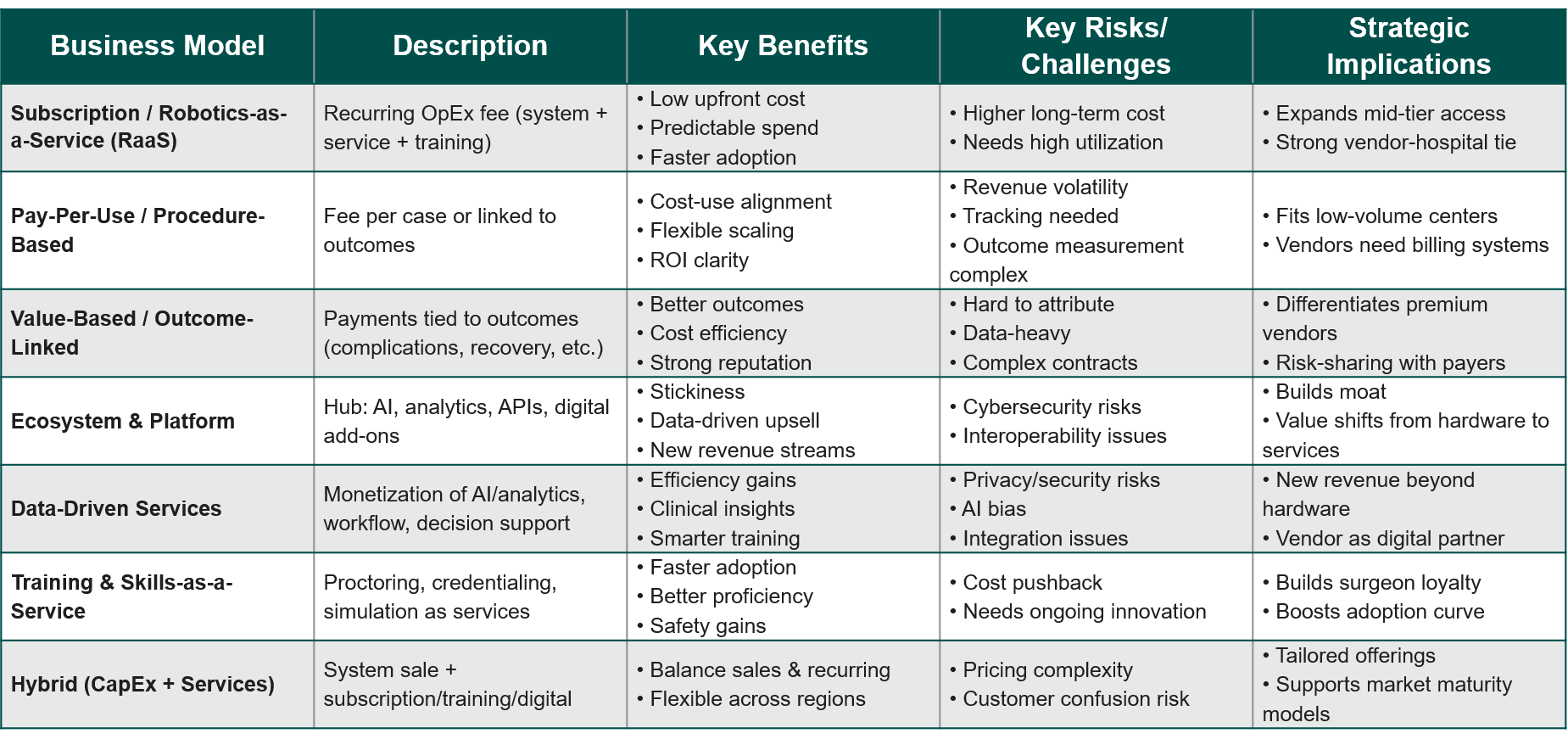 | Business Model | Description | Key Benefits | Key Risks/ Challenges | Strategic Implications |
|---|---|---|---|---|
| Subscription / Robotics-as-a-Service (RaaS) | Recurring OpEx fee (system + service + training) | • Low upfront cost • Predictable spend • Faster adoption | • Higher long-term cost • Needs high utilization | • Expands mid-tier access • Strong vendor-hospital tie |
| Pay-Per-Use / Procedure-Based | Fee per case or linked to outcomes | • Cost-use alignment • Flexible scaling • ROI clarity | • Revenue volatility • Tracking needed • Outcome measurement complex | • Fits low-volume centers • Vendors need billing systems |
| Value-Based / Outcome-Linked | Payments tied to outcomes (complications, recovery, etc.) | • Better outcomes • Cost efficiency • Strong reputation | • Hard to attribute • Data-heavy • Complex contracts | • Differentiates premium vendors • Risk-sharing with payers |
| Ecosystem & Platform | Hub: AI, analytics, APIs, digital add-ons | • Stickiness • Data-driven upsell • New revenue streams | • Cybersecurity risks • Interoperability issues | • Builds moat • Value shifts from hardware to services |
| Data-Driven Services | Monetization of AI/analytics, workflow, decision support | • Efficiency gains • Clinical insights • Smarter training | • Privacy/security risks • AI bias • Integration issues | • New revenue beyond hardware • Vendor as digital partner |
| Training & Skills-as-a-Service | Proctoring, credentialing, simulation as services | • Faster adoption • Better proficiency • Safety gains | • Cost pushback • Needs ongoing innovation | • Builds surgeon loyalty • Boosts adoption curve |
| Hybrid (CapEx + Services) | System sale + subscription/training/digital | • Balance sales & recurring • Flexible across regions | • Pricing complexity • Customer confusion risk | • Tailored offerings • Supports market maturity models |